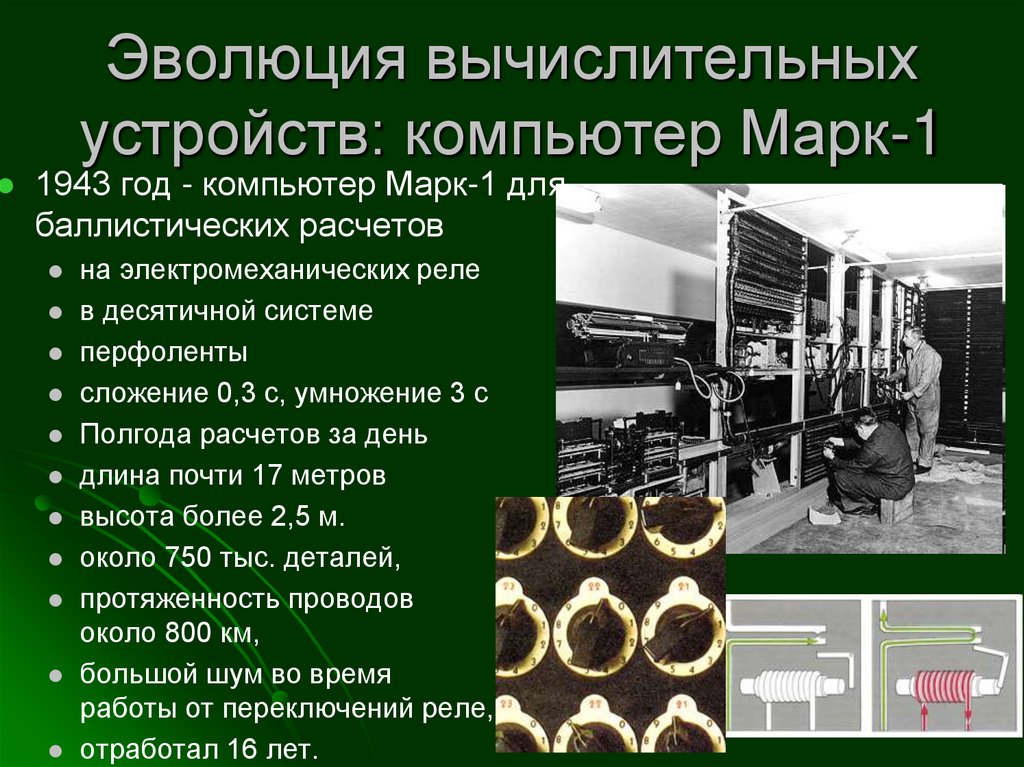 Эволюция вычислительных устройств: компьютер Марк-1

1943 год - компьютер Марк-1 для баллистических расчетов

на электромеханических реле

в десятичной системе

перфоленты

сложение 0,3 с, умножение 3 с

Полгода расчетов за день

длина почти 17 метров

высота более 2,5 м.

около 750 тыс. деталей,

протяженность проводов около 800 км,

большой шум во время работы от переключений реле,

отработал 16 лет.